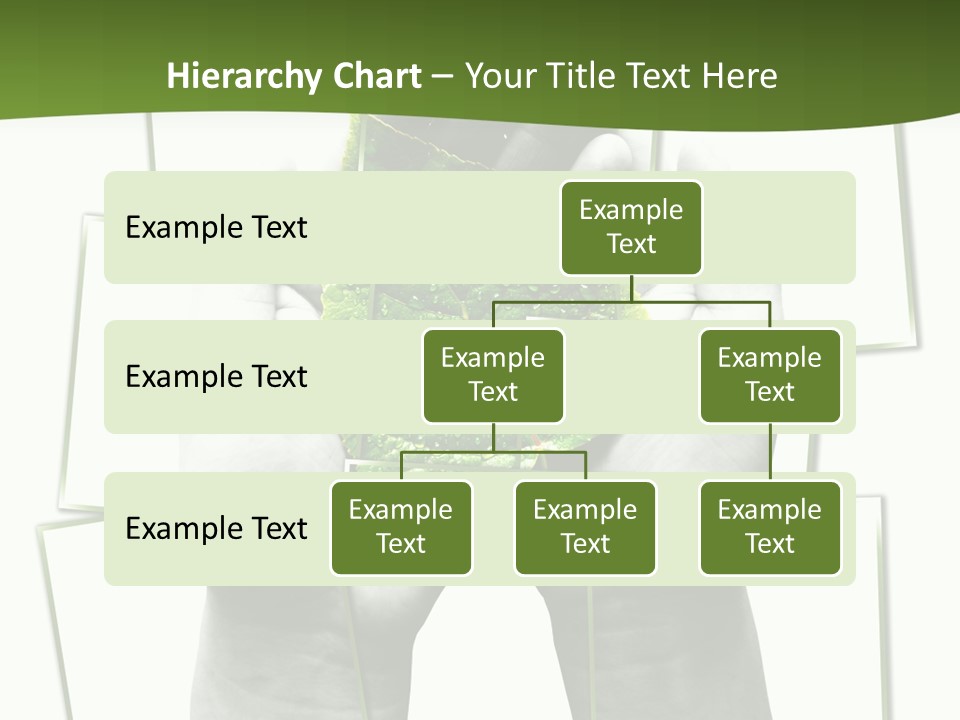 Hierarchy Chart – Your Title Text Here

Example Text

Example Text

Example Text

Example Text

Example Text

Example Text

Example Text

Example Text

Example Text